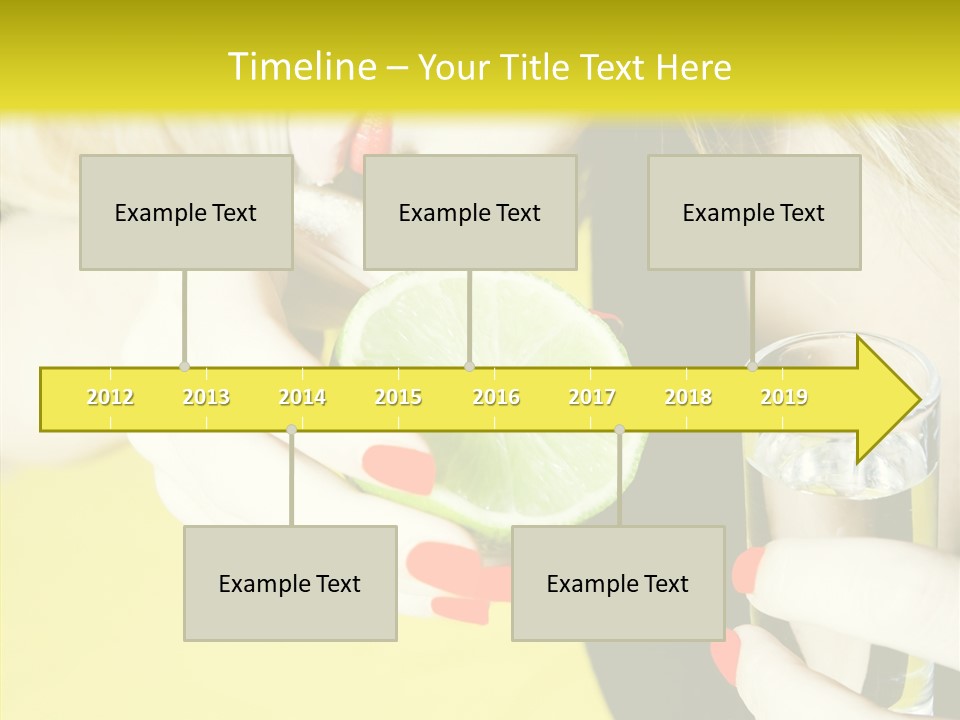 Timeline – Your Title Text Here

Example Text

Example Text

Example Text

2012 2013 2014 2015 2016 2017 2018 2019

Example Text

Example Text